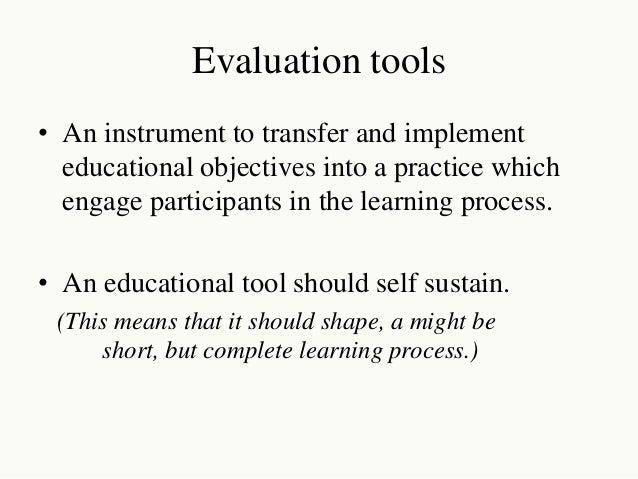 Evaluation tools

• An instrument to transfer and implement educational objectives into a practice which engage participants in the learning process.

• An educational tool should self sustain.

(This means that it should shape, a might be short, but complete learning process.)